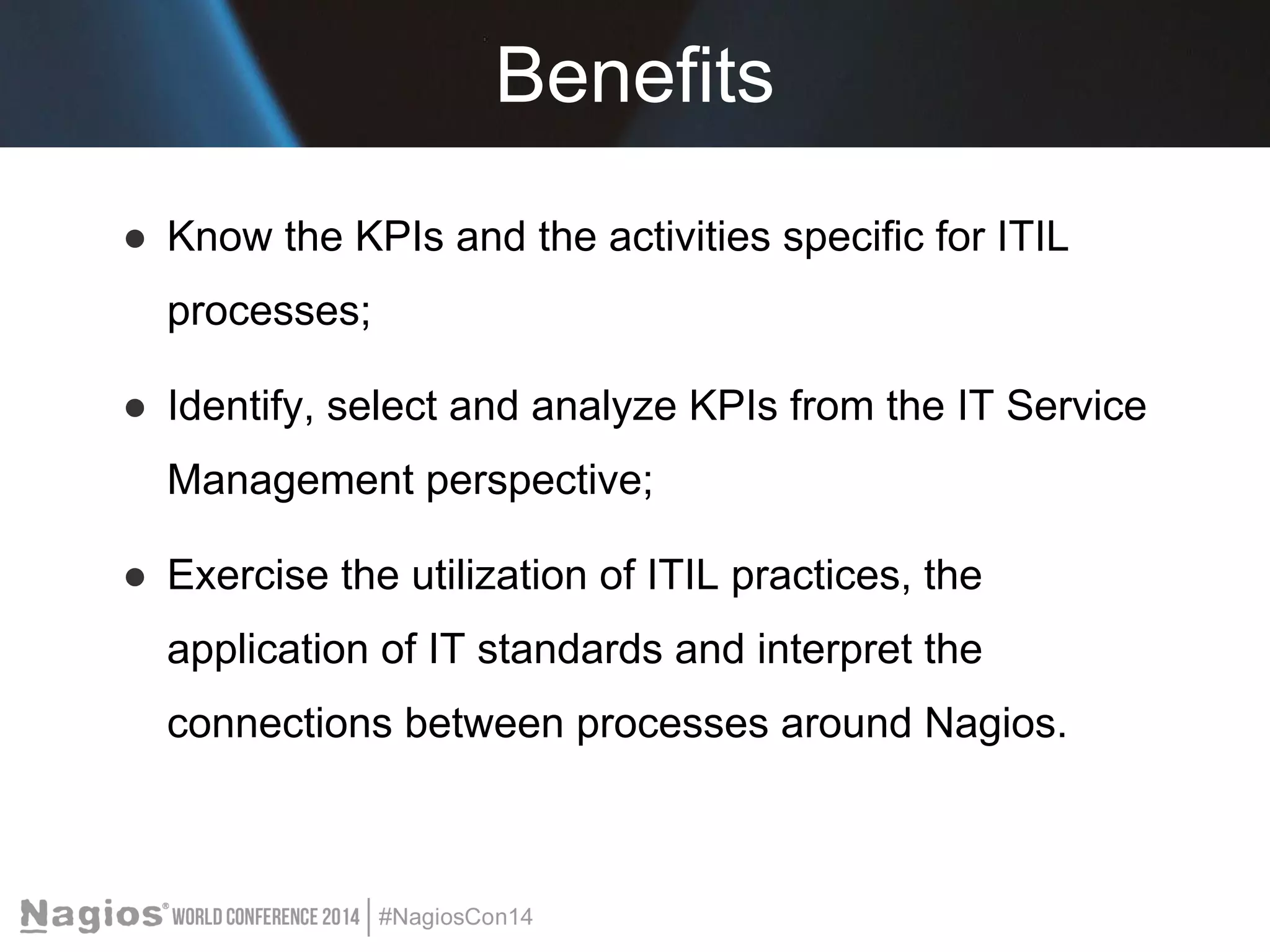 Benefits

● Know the KPIs and the activities specific for ITIL processes;

● Identify, select and analyze KPIs from the IT Service Management perspective;

● Exercise the utilization of ITIL practices, the application of IT standards and interpret the connections between processes around Nagios.

Nagios® WORLD CONFERENCE 2014 | #NagiosCon14